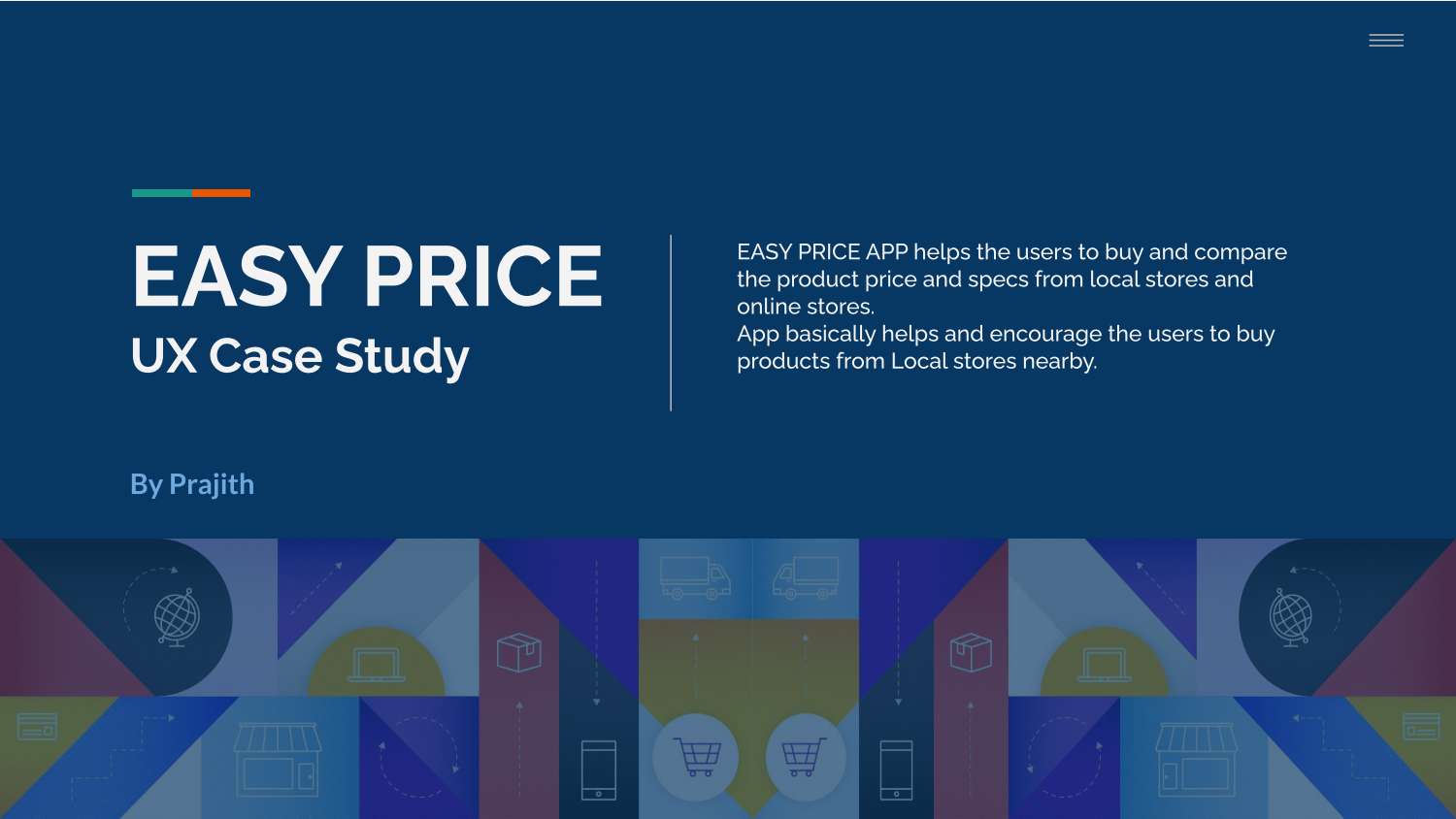 EASY PRICE
UX Case Study

EASY PRICE APP helps the users to buy and compare the product price and specs from local stores and online stores.
App basically helps and encourage the users to buy products from Local stores nearby.

By Prajith